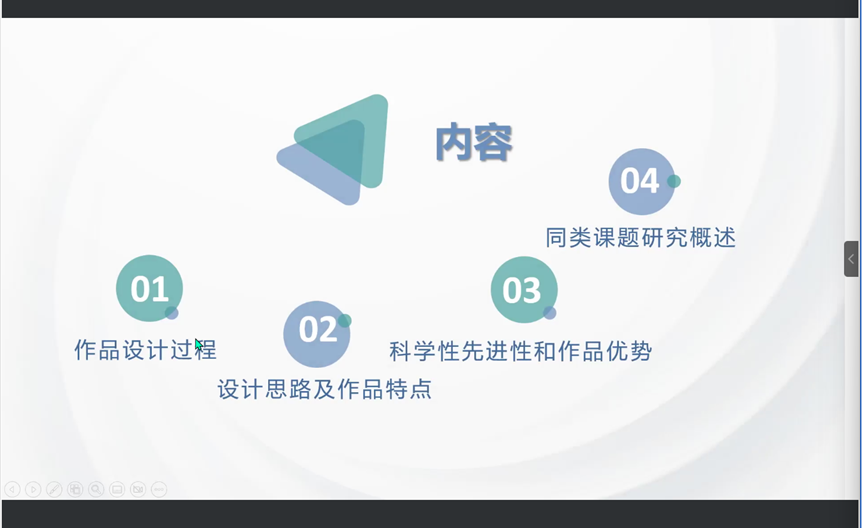 内容

01
作品设计过程

02
设计思路及作品特点

03
科学性先进性和作品优势

04
同类课题研究概述